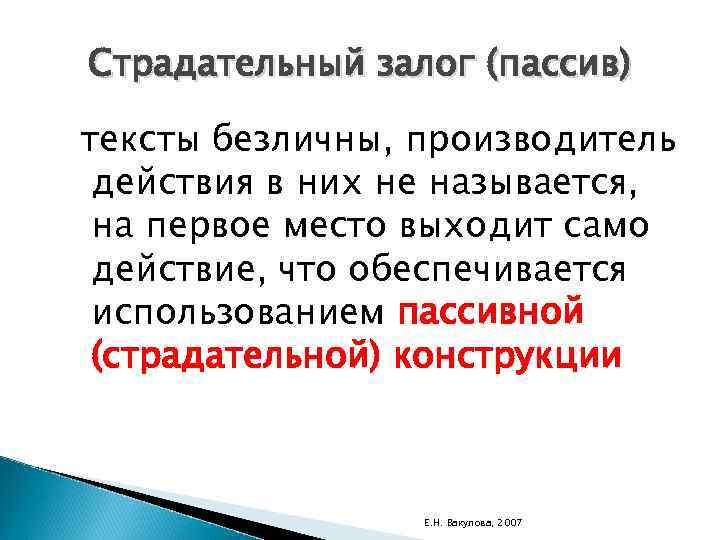 Страдательный залог (пассив)

тексты безличны, производитель действия в них не называется, на первое место выходит само действие, что обеспечивается использованием пассивной (страдательной) конструкции

Е.Н. Вакулова, 2007